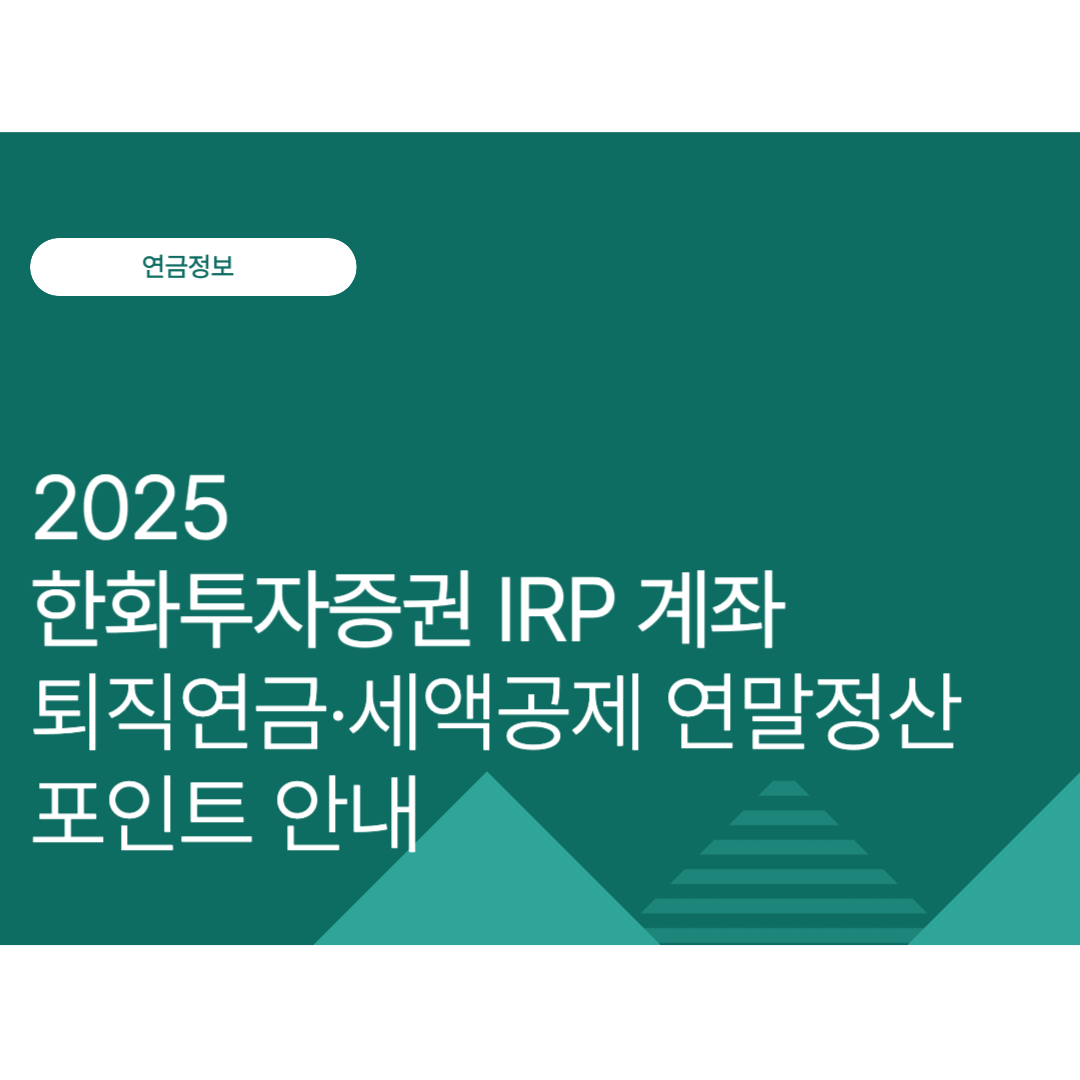 연금정보

2025
한화투자증권 IRP 계좌
퇴직연금·세액공제 연말정산
포인트 안내